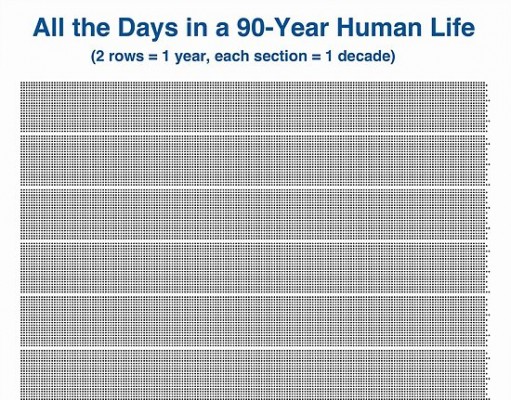 All the Days in a 90-Year Human Life

(2 rows = 1 year, each section = 1 decade)